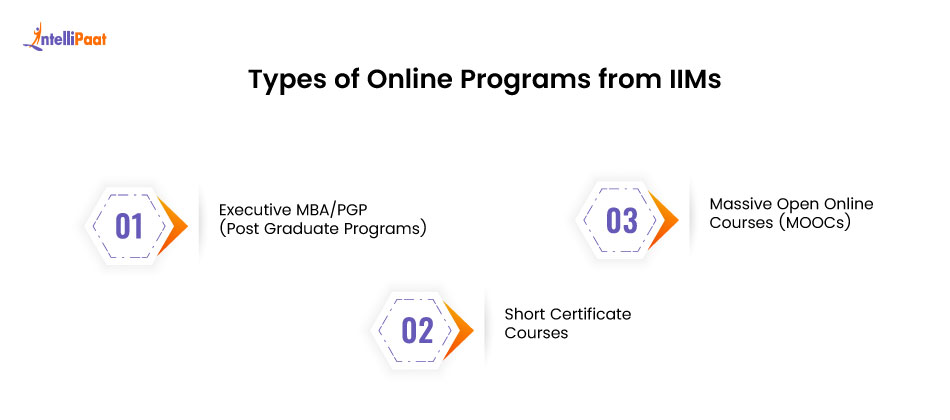 IntelliPaat

Types of Online Programs from IIMs

01 Executive MBA/PGP (Post Graduate Programs)

02 Short Certificate Courses

03 Massive Open Online Courses (MOOCs)